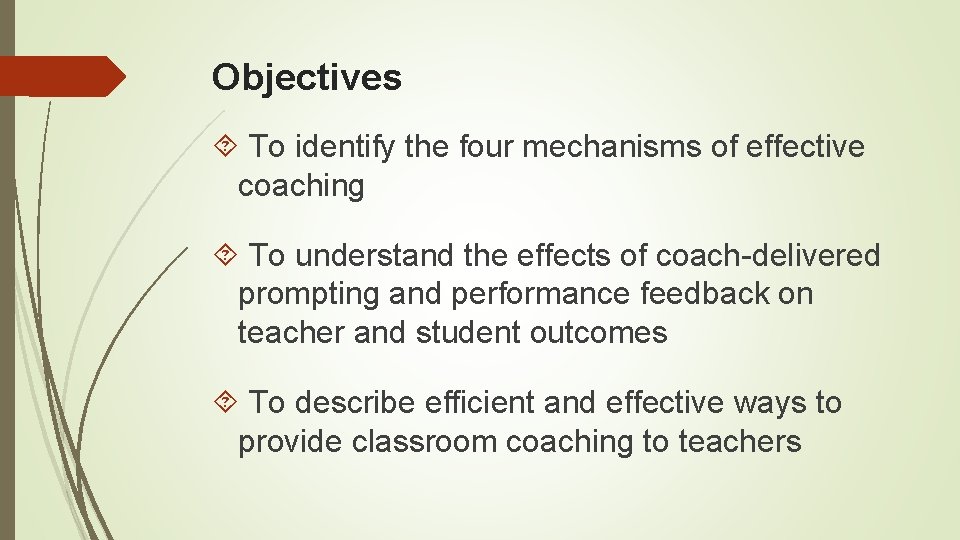 Objectives

 To identify the four mechanisms of effective coaching

 To understand the effects of coach-delivered prompting and performance feedback on teacher and student outcomes

 To describe efficient and effective ways to provide classroom coaching to teachers